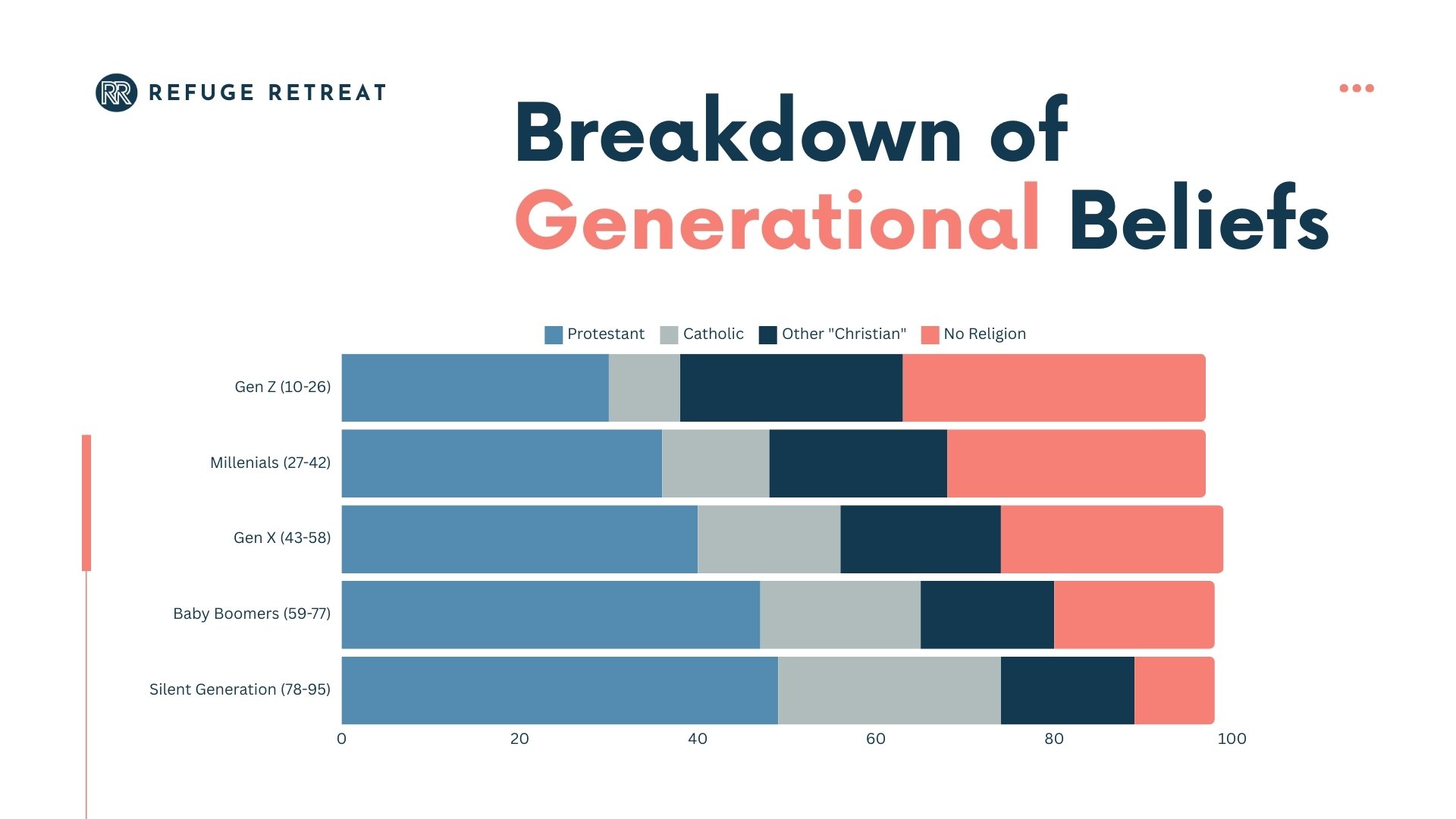 RR REFUGE RETREAT

Breakdown of Generational Beliefs

Protestant Catholic Other "Christian" No Religion

Gen Z (10-26)
Millenials (27-42)
Gen X (43-58)
Baby Boomers (59-77)
Silent Generation (78-95)

0 20 40 60 80 100